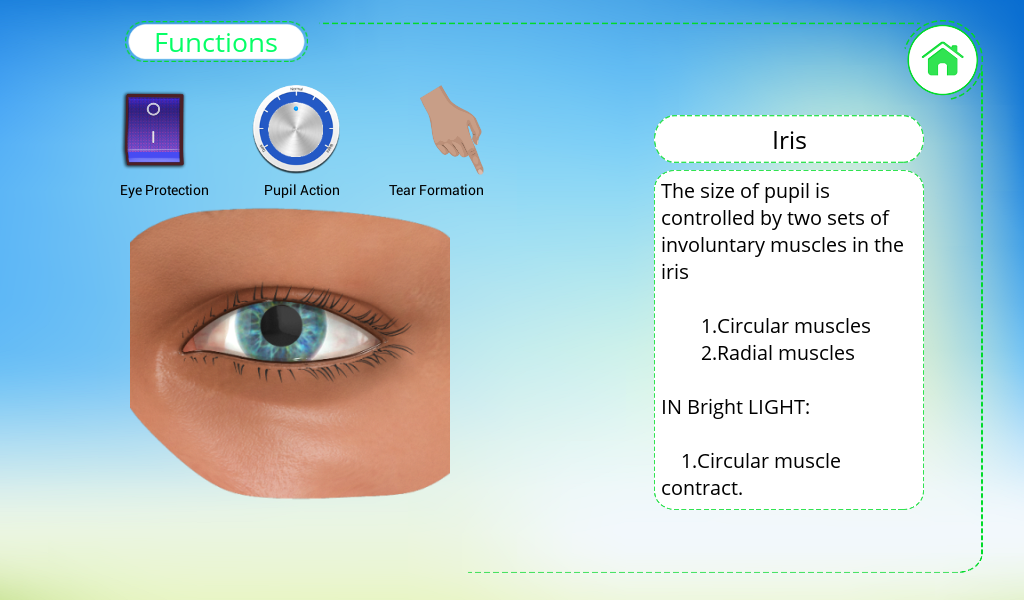 Functions

Eye Protection

Pupil Action

Tear Formation

Iris

The size of pupil is controlled by two sets of involuntary muscles in the iris

1.Circular muscles
2.Radial muscles

IN Bright LIGHT:

1.Circular muscle contract.